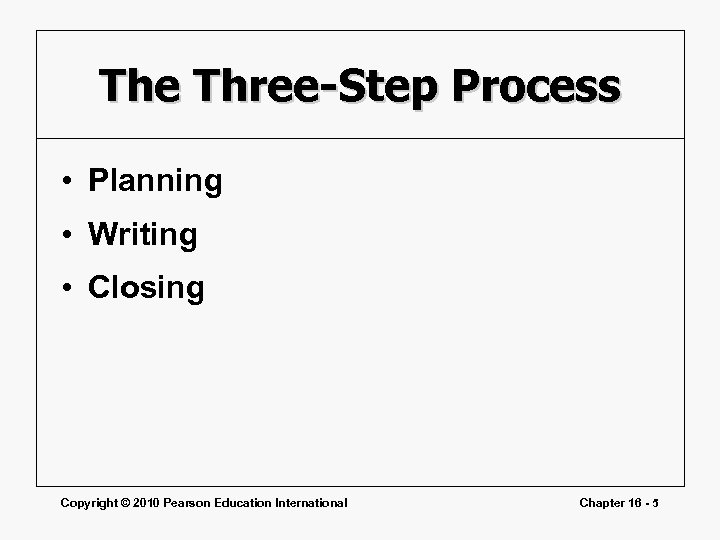 The Three-Step Process

• Planning
• Writing
• Closing

Copyright © 2010 Pearson Education International

Chapter 16 - 5